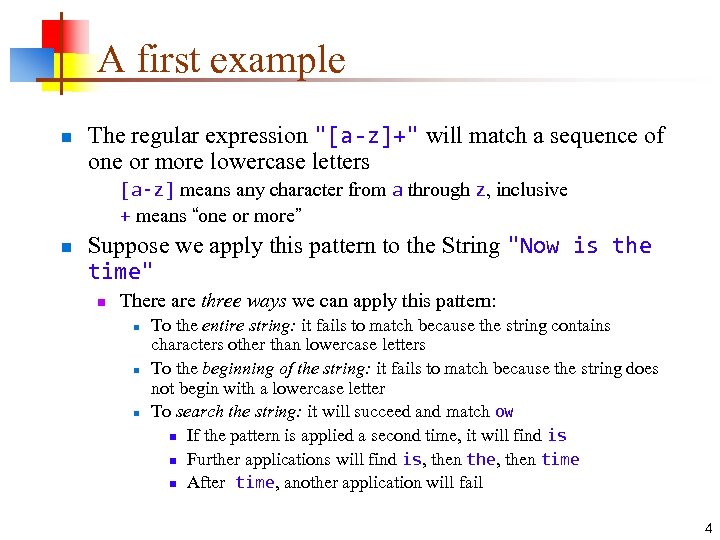 A first example

The regular expression "[a-z]+" will match a sequence of one or more lowercase letters

[a-z] means any character from a through z, inclusive

+ means “one or more”

Suppose we apply this pattern to the String "Now is the time"

There are three ways we can apply this pattern:

To the entire string: it fails to match because the string contains characters other than lowercase letters

To the beginning of the string: it fails to match because the string does not begin with a lowercase letter

To search the string: it will succeed and match ow

If the pattern is applied a second time, it will find is

Further applications will find is, then the, then time

After time, another application will fail

4